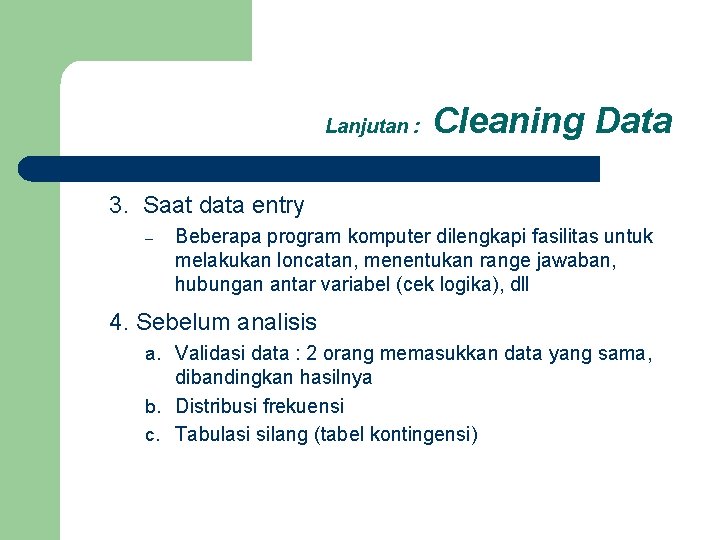 Lanjutan : Cleaning Data

3. Saat data entry

– Beberapa program komputer dilengkapi fasilitas untuk melakukan loncatan, menentukan range jawaban, hubungan antar variabel (cek logika), dll

4. Sebelum analisis

a. Validasi data : 2 orang memasukkan data yang sama, dibandingkan hasilnya

b. Distribusi frekuensi

c. Tabulasi silang (tabel kontingensi)